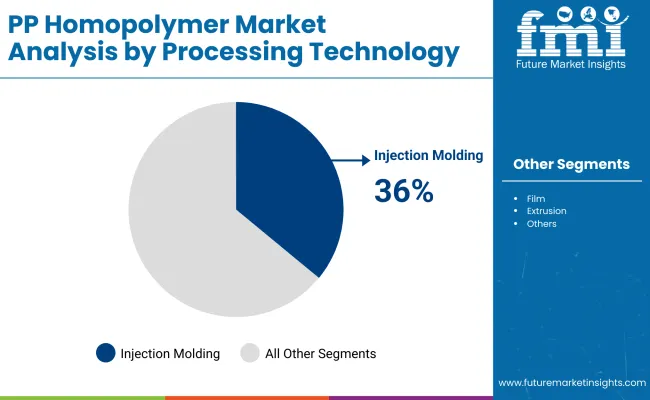 PP Homopolymer Market Analysis by Processing Technology

fmi
Future Market Insights

Injection Molding
36%

Other Segments

- Film
- Extrusion
- Others

Injection Molding
All Other Segments

www.futuremarketinsights.com